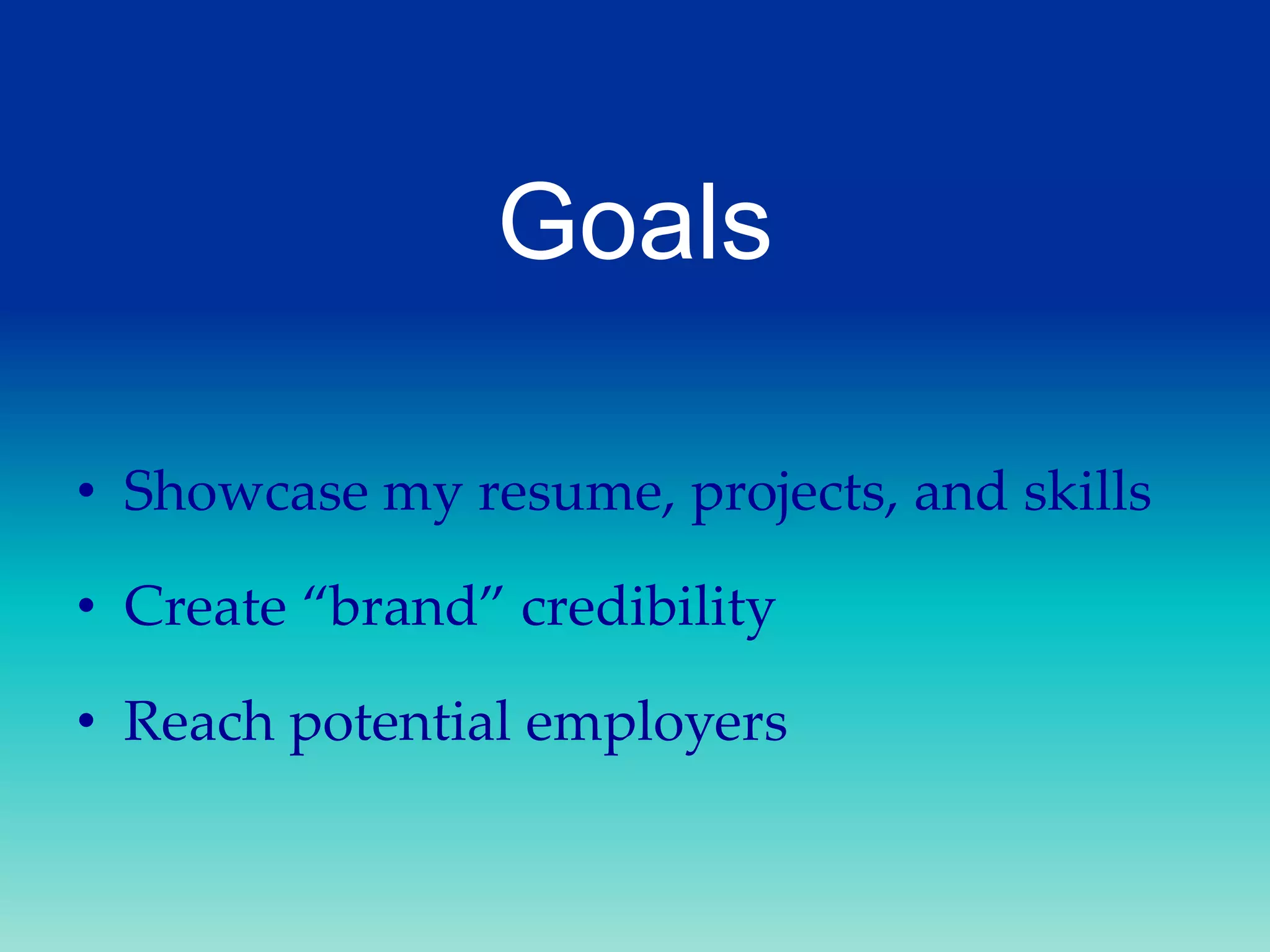 Goals

• Showcase my resume, projects, and skills

• Create “brand” credibility

• Reach potential employers